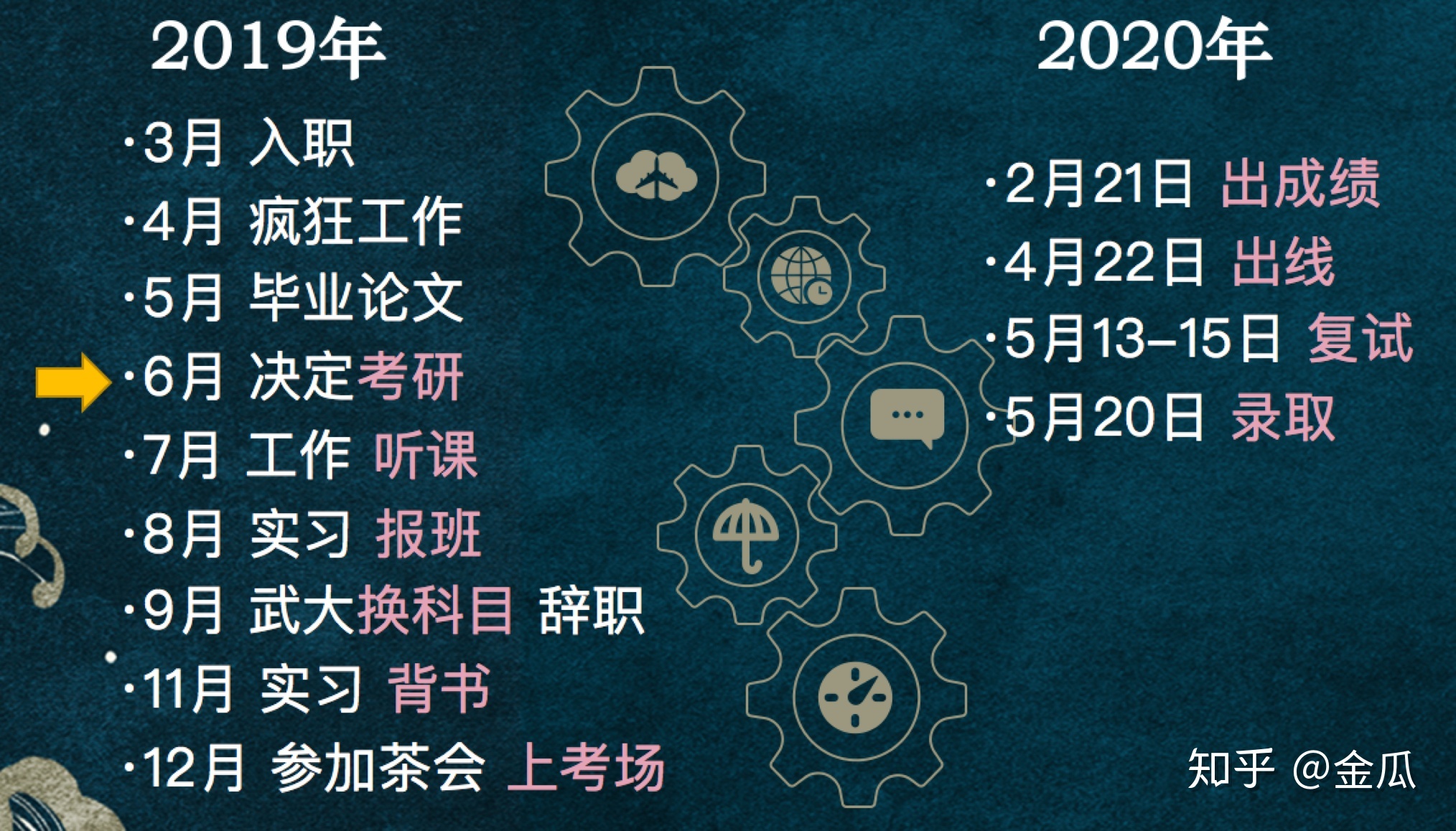 2019年

·3月 入职
·4月 疯狂工作
·5月 毕业论文
·6月 决定考研
·7月 工作 听课
·8月 实习 报班
·9月 武大换科目 辞职
·11月 实习 背书
·12月 参加茶会 上考场

2020年

·2月21日 出成绩
·4月22日 出线
·5月13–15日 复试
·5月20日 录取

知乎 @金瓜